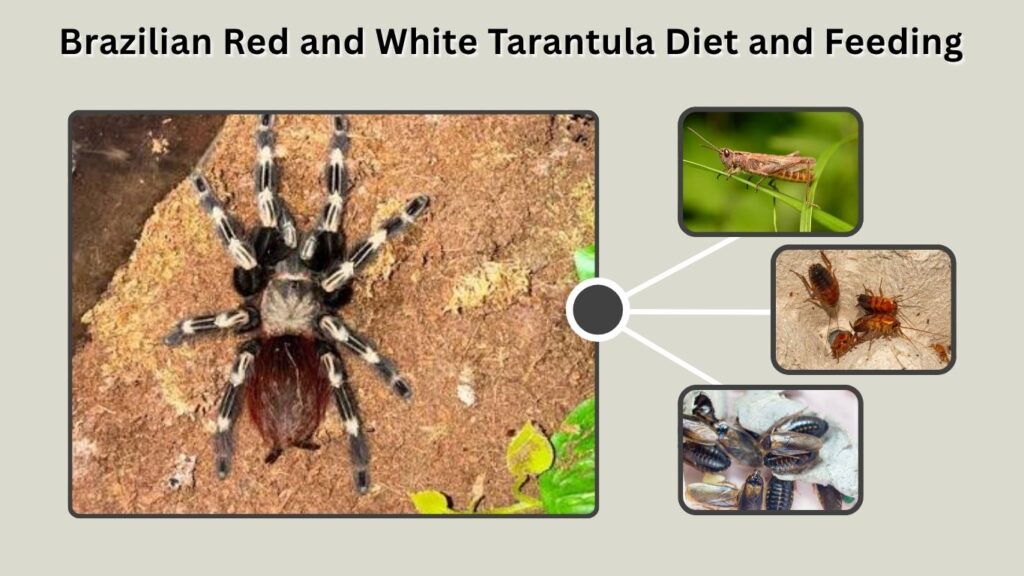 Brazilian Red and White Tarantula Diet and Feeding